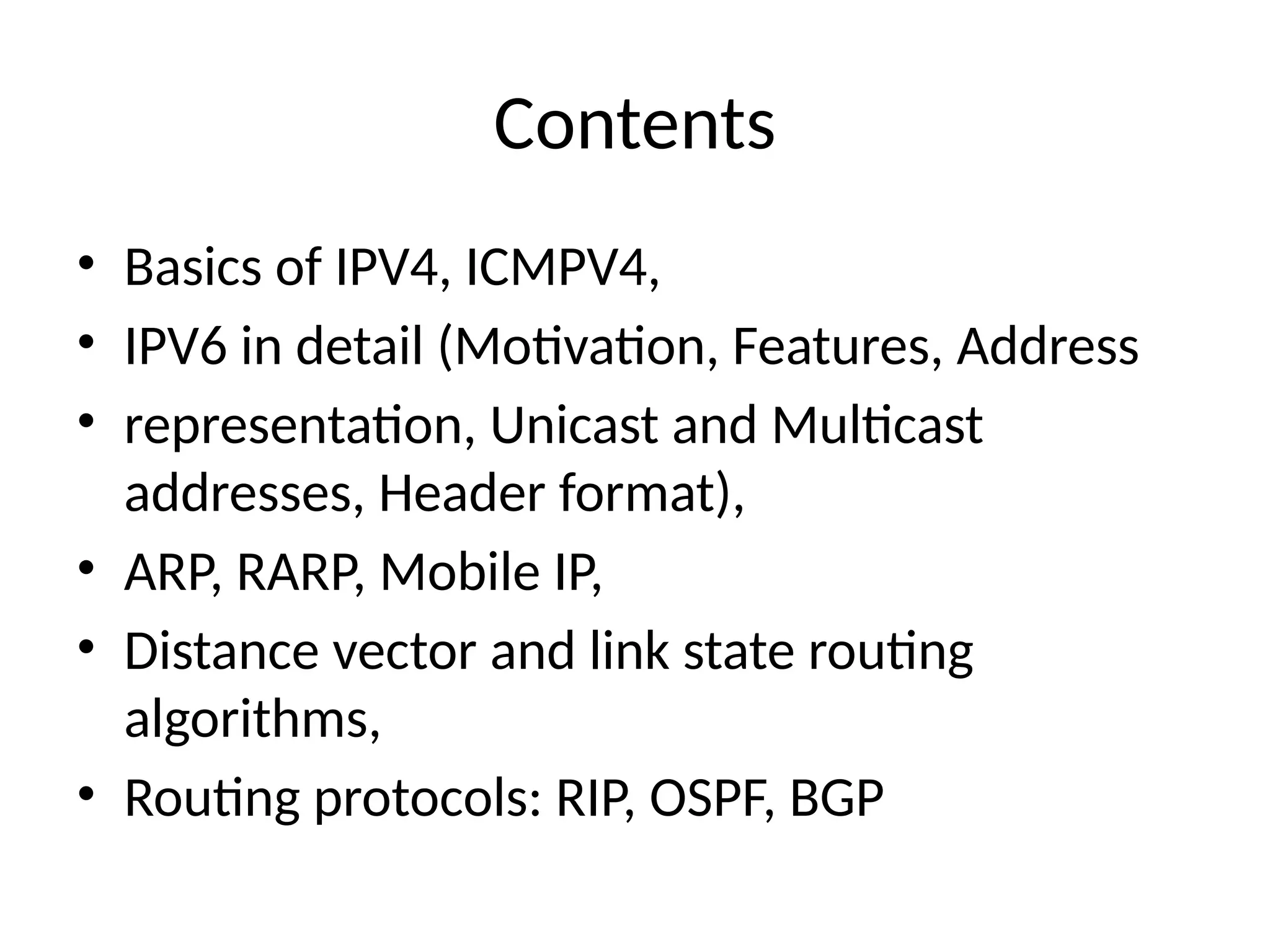 Contents

• Basics of IPV4, ICMPV4,
• IPV6 in detail (Motivation, Features, Address
• representation, Unicast and Multicast addresses, Header format),
• ARP, RARP, Mobile IP,
• Distance vector and link state routing algorithms,
• Routing protocols: RIP, OSPF, BGP